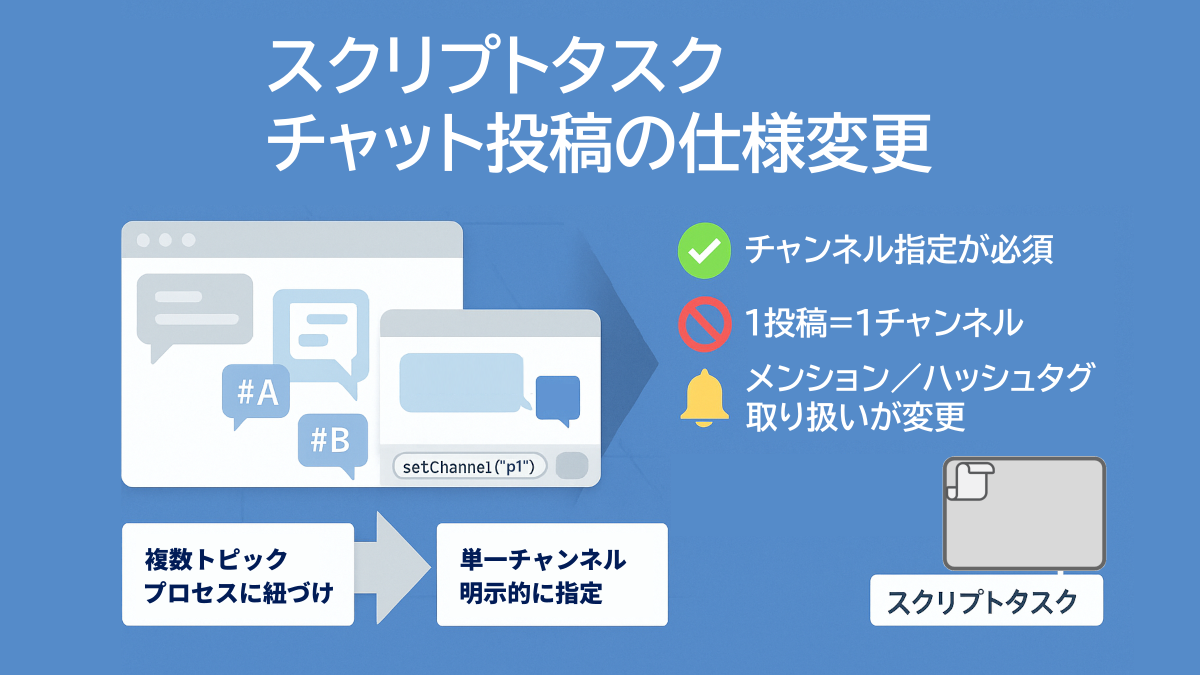 スクリプトタスク
チャット投稿の仕様変更

#A

#B

setChannel("p1")

チャンネル指定が必須

1投稿＝1チャンネル

メンション／ハッシュタグ
取り扱いが変更

複数トピック
プロセスに紐づけ

単一チャンネル
明示的に指定

スクリプトタスク